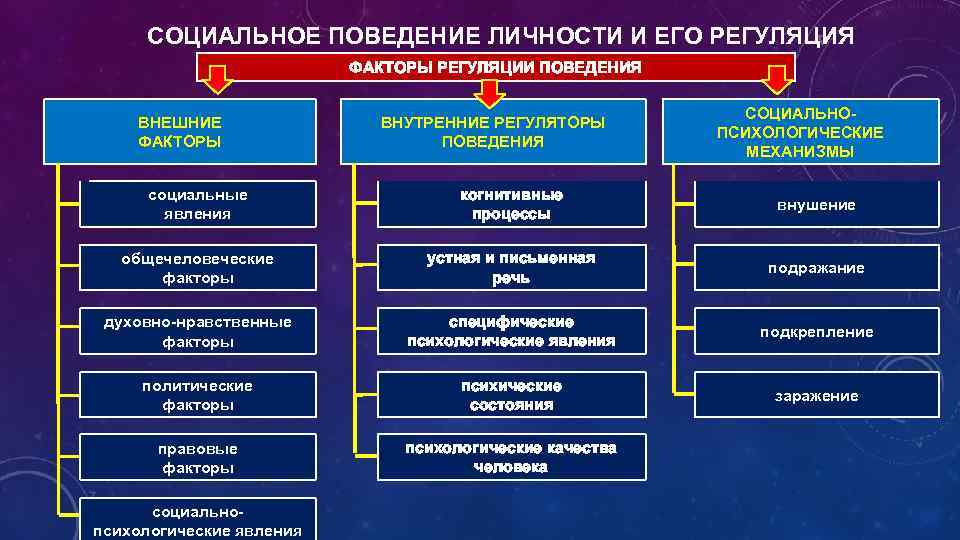 СОЦИАЛЬНОЕ ПОВЕДЕНИЕ ЛИЧНОСТИ И ЕГО РЕГУЛЯЦИЯ

ФАКТОРЫ РЕГУЛЯЦИИ ПОВЕДЕНИЯ

ВНЕШНИЕ ФАКТОРЫ

социальные явления

общечеловеческие факторы

духовно-нравственные факторы

политические факторы

правовые факторы

социально-психологические явления

ВНУТРЕННИЕ РЕГУЛЯТОРЫ ПОВЕДЕНИЯ

когнитивные процессы

устная и письменная речь

специфические психологические явления

психические состояния

психологические качества человека

СОЦИАЛЬНО-ПСИХОЛОГИЧЕСКИЕ МЕХАНИЗМЫ

внушение

подражание

подкрепление

заражение